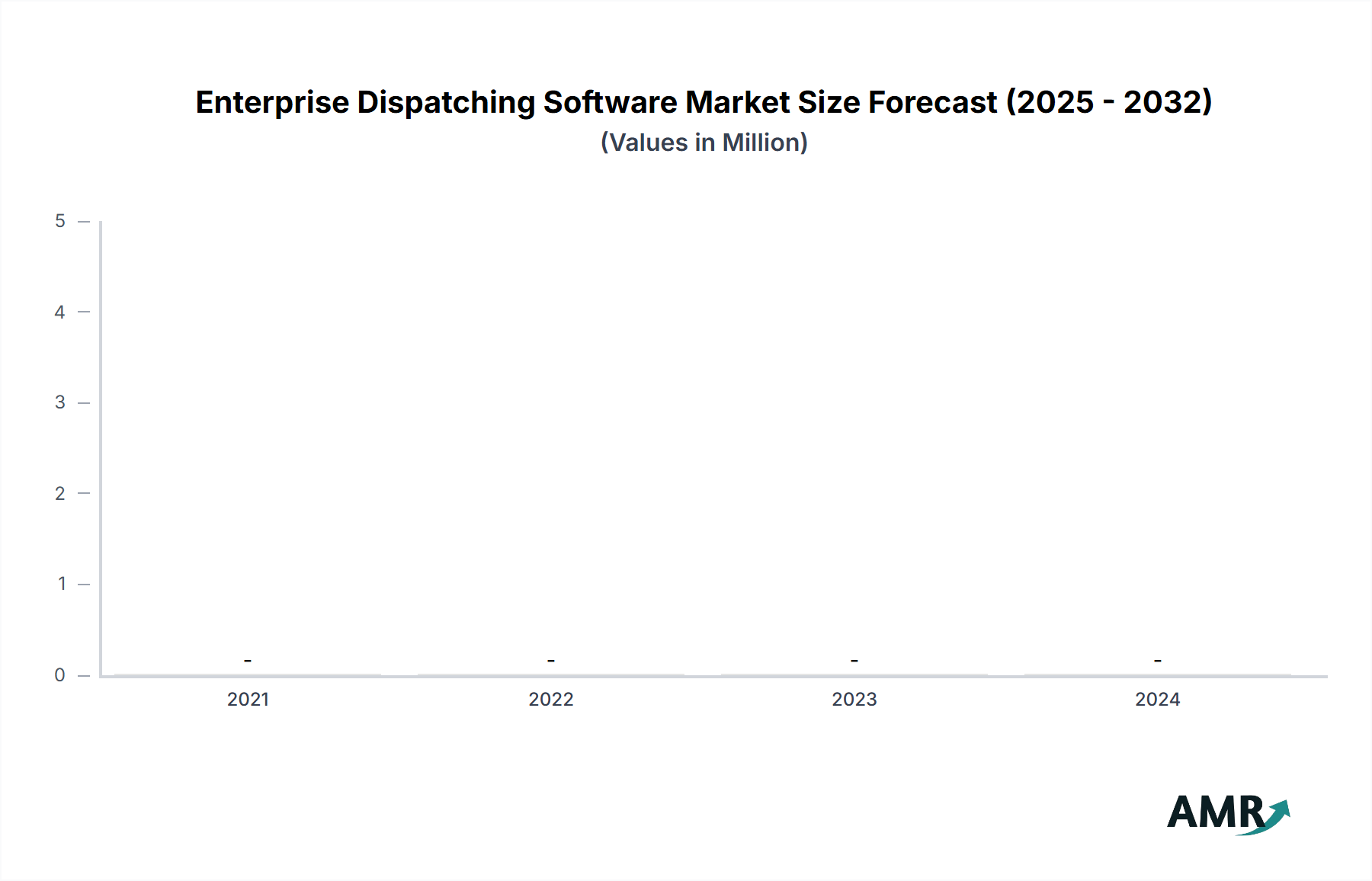 Enterprise Dispatching Software Market Size Forecast (2025 - 2032)
(Values in Million)

5
4
3
2
1
0

-
-
-
-

2021
2022
2023
2024

AMR